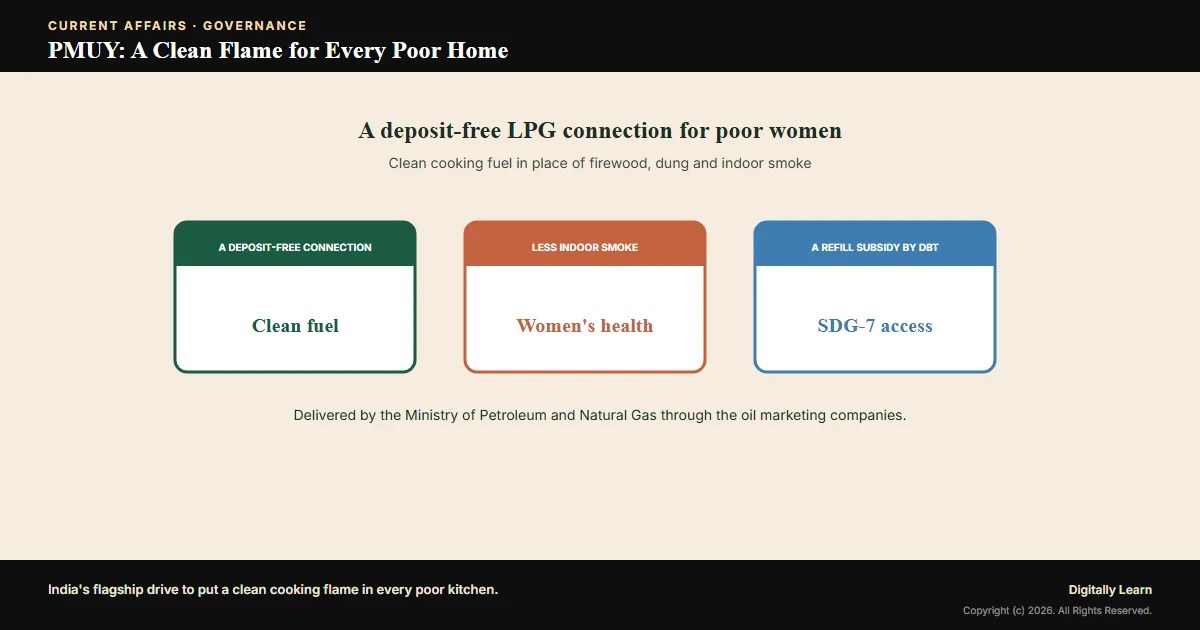 CURRENT AFFAIRS · GOVERNANCE
PMUY: A Clean Flame for Every Poor Home

A deposit-free LPG connection for poor women

Clean cooking fuel in place of firewood, dung and indoor smoke

A DEPOSIT-FREE CONNECTION

Clean fuel

LESS INDOOR SMOKE

Women's health

A REFILL SUBSIDY BY DBT

SDG-7 access

Delivered by the Ministry of Petroleum and Natural Gas through the oil marketing companies.

India's flagship drive to put a clean cooking flame in every poor kitchen.

Digitally Learn
Copyright (c) 2026. All Rights Reserved.